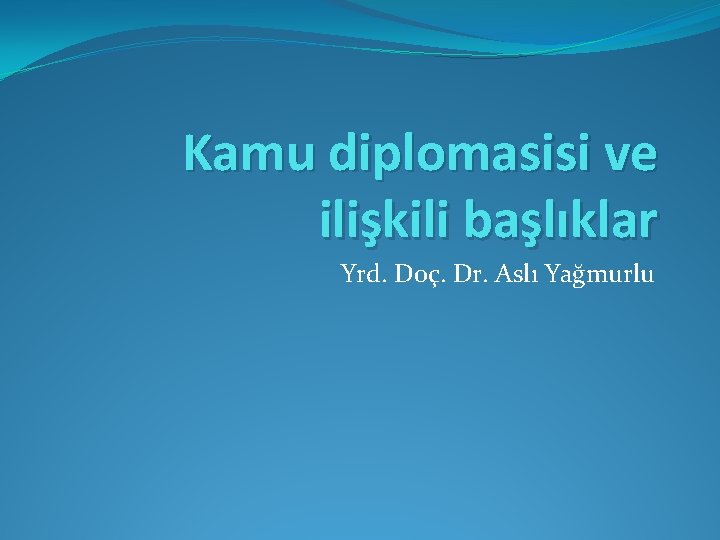 Kamu diplomasisi ve ilişkili başlıklar

Yrd. Doç. Dr. Aslı Yağmurlu